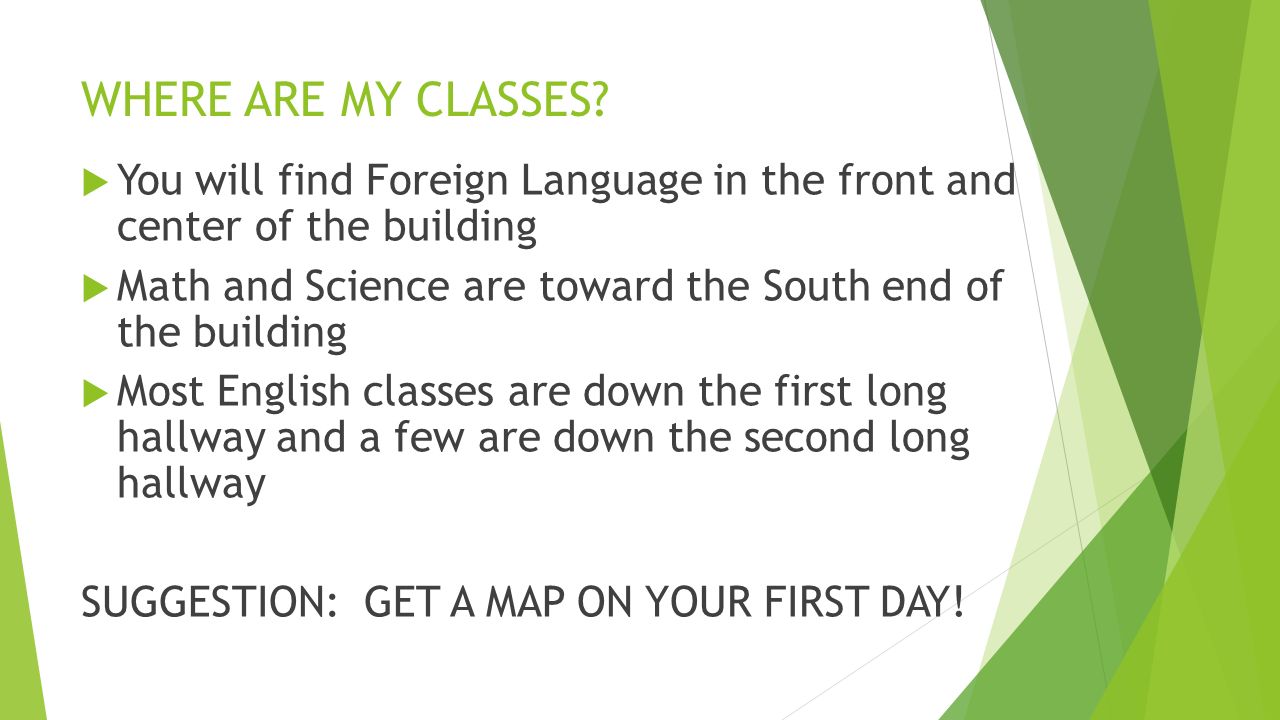 WHERE ARE MY CLASSES?

You will find Foreign Language in the front and center of the building

Math and Science are toward the South end of the building

Most English classes are down the first long hallway and a few are down the second long hallway

SUGGESTION: GET A MAP ON YOUR FIRST DAY!